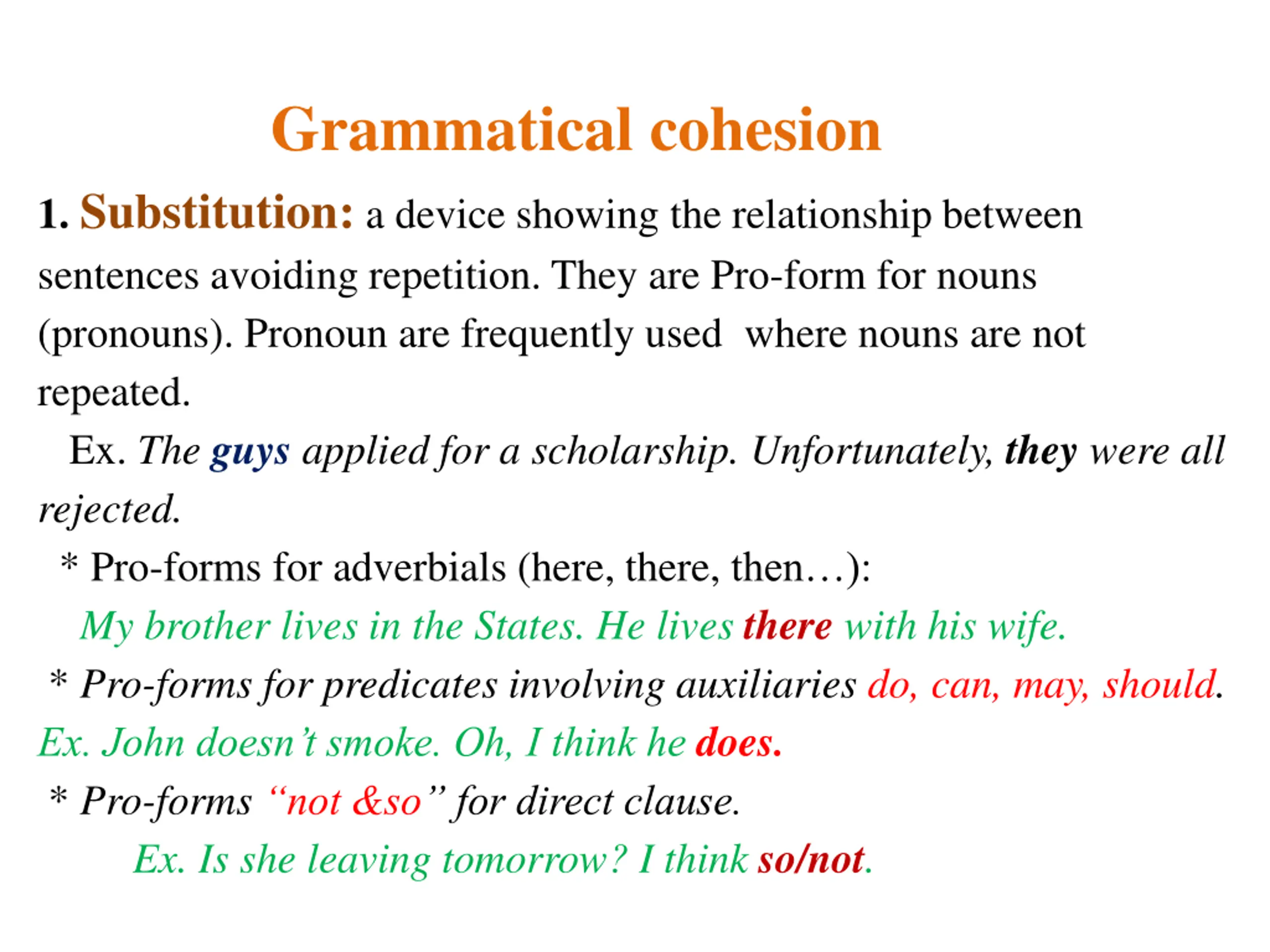 Grammatical cohesion

1. Substitution: a device showing the relationship between sentences avoiding repetition. They are Pro-form for nouns (pronouns). Pronoun are frequently used  where nouns are not repeated.

Ex. The guys applied for a scholarship. Unfortunately, they were all rejected.

* Pro-forms for adverbials (here, there, then…):

My brother lives in the States. He lives there with his wife.

* Pro-forms for predicates involving auxiliaries do, can, may, should.

Ex. John doesn't smoke. Oh, I think he does.

* Pro-forms "not &so" for direct clause.

Ex. Is she leaving tomorrow? I think so/not.